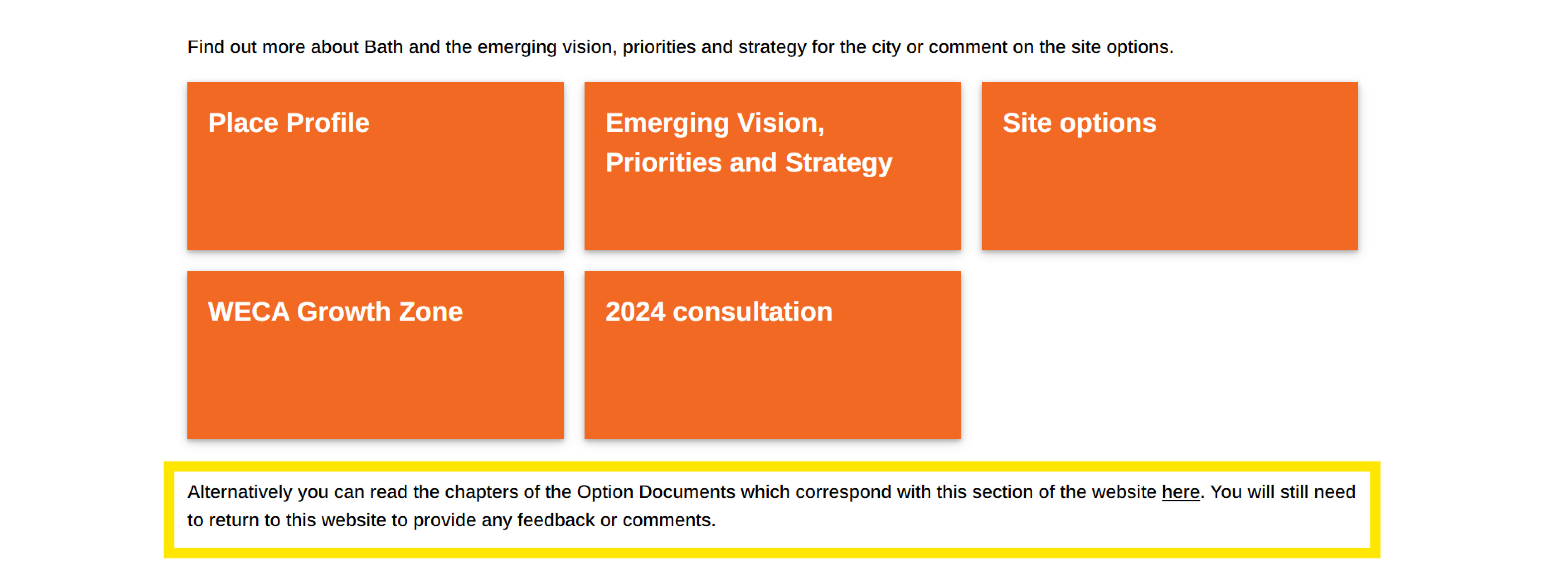 Find out more about Bath and the emerging vision, priorities and strategy for the city or comment on the site options.

Place Profile

Emerging Vision, Priorities and Strategy

Site options

WECA Growth Zone

2024 consultation

Alternatively you can read the chapters of the Option Documents which correspond with this section of the website here. You will still need to return to this website to provide any feedback or comments.